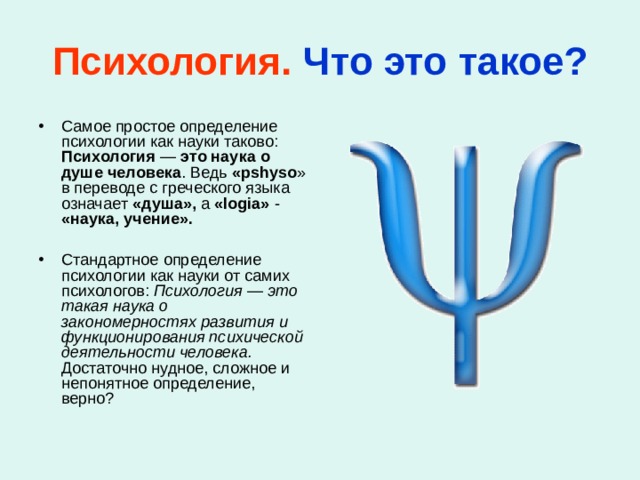 Психология. Что это такое?

• Самое простое определение психологии как науки таково: Психология — это наука о душе человека. Ведь «pshyso» в переводе с греческого языка означает «душа», а «logia» - «наука, учение».

• Стандартное определение психологии как науки от самих психологов: Психология — это такая наука о закономерностях развития и функционирования психической деятельности человека. Достаточно нудное, сложное и непонятное определение, верно?